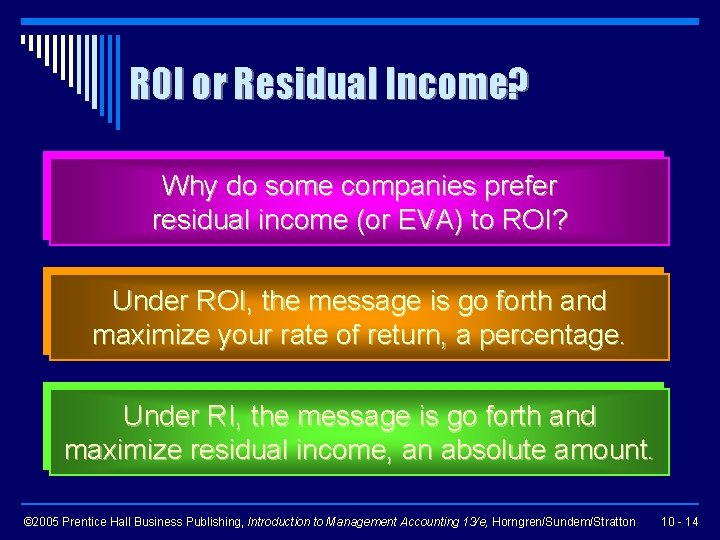 ROI or Residual Income?

Why do some companies prefer residual income (or EVA) to ROI?

Under ROI, the message is go forth and maximize your rate of return, a percentage.

Under RI, the message is go forth and maximize residual income, an absolute amount.

©2005 Prentice Hall Business Publishing, Introduction to Management Accounting 13/e, Horngren/Sundem/Stratton 10 - 14